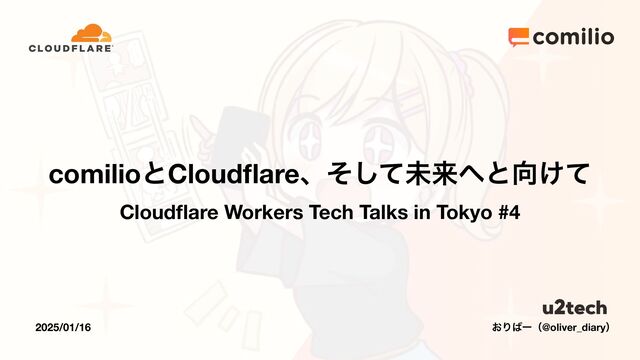 CLOUDFLARE

comilio

comilioとCloudflare、そして未来へと向けて

Cloudflare Workers Tech Talks in Tokyo #4

2025/01/16

u2tech

おりばー（@oliver_diary）